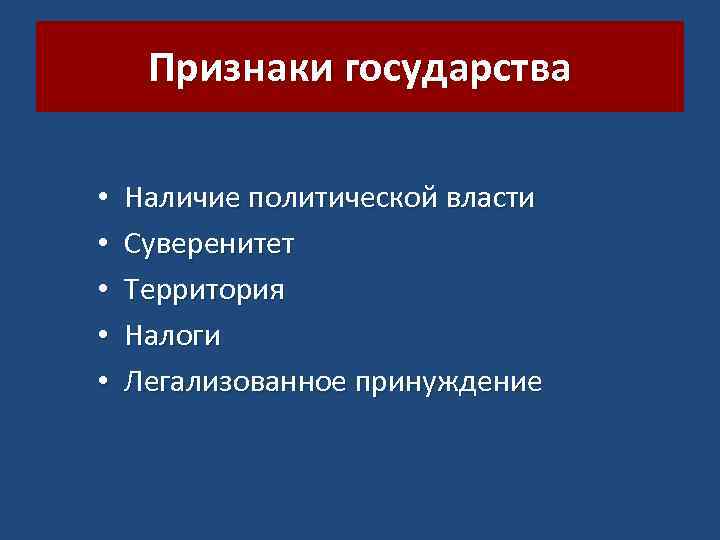 Признаки государства

• Наличие политической власти
• Суверенитет
• Территория
• Налоги
• Легализованное принуждение